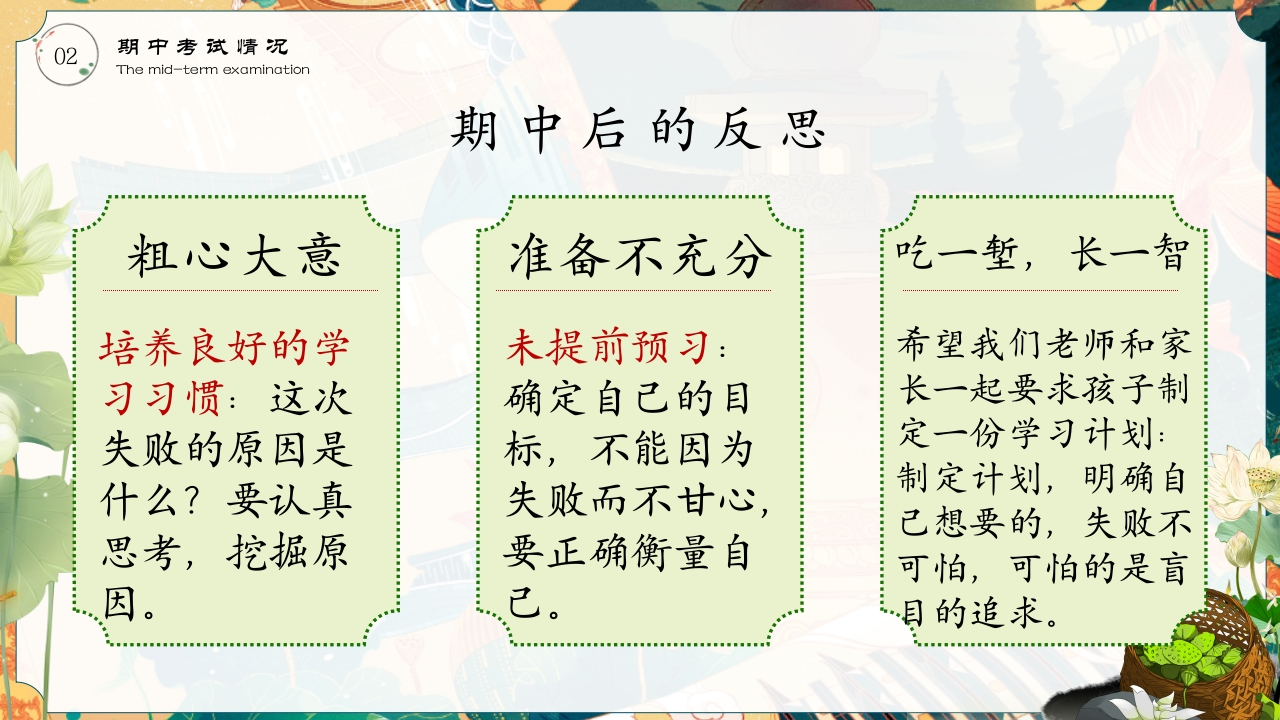 02

期中考试情况
The mid-term examination

期中后的反思

粗心大意

培养良好的学习习惯：这次失败的原因是什么？要认真思考，挖掘原因。

准备不充分

未提前预习：确定自己的目标，不能因为失败而不甘心，要正确衡量自己。

吃一堑，长一智

希望我们老师和家长一起要求孩子制定一份学习计划：制定计划，明确自己想要的，失败不可怕，可怕的是盲目的追求。